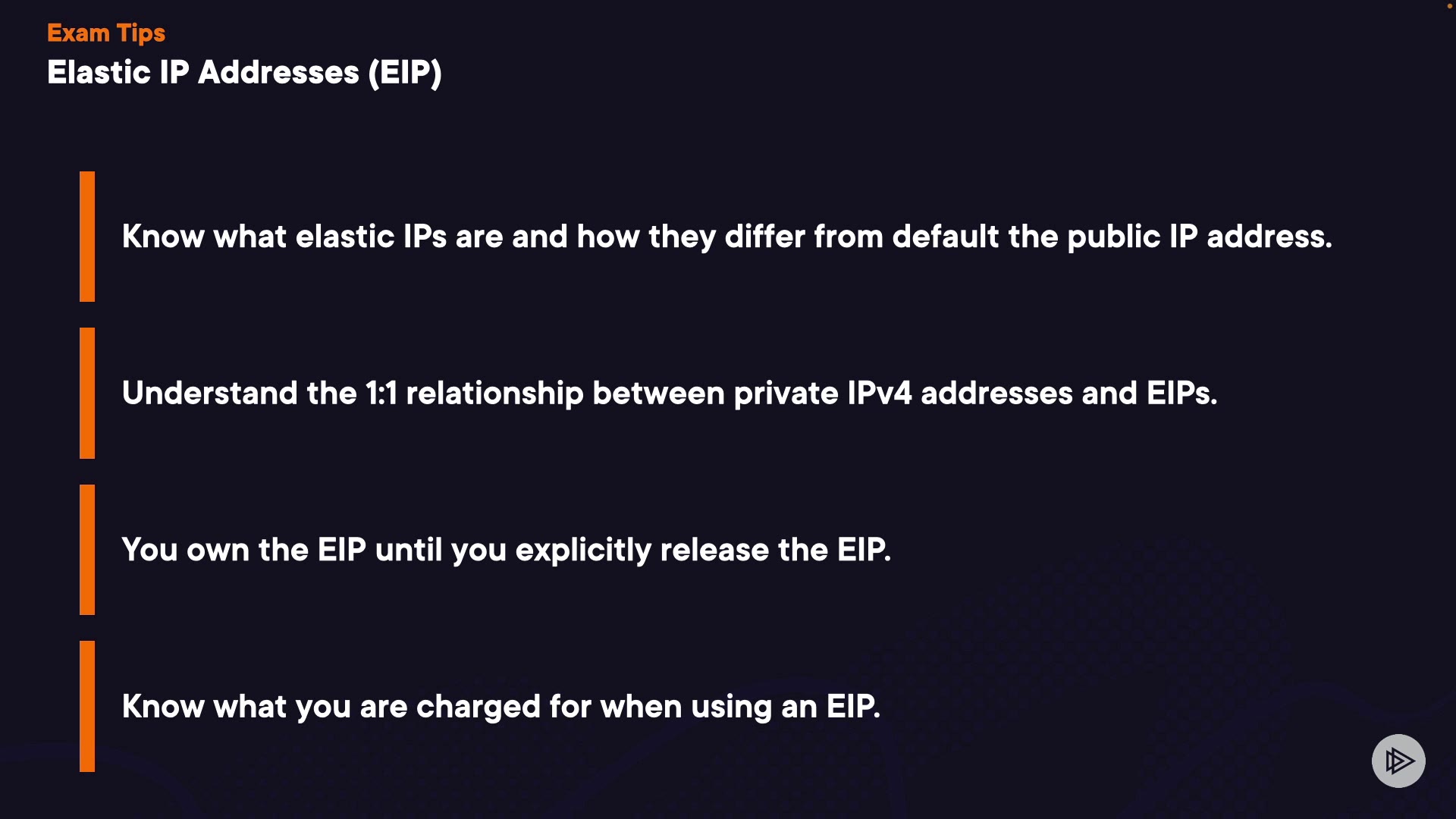 Exam Tips
Elastic IP Addresses (EIP)

Know what elastic IPs are and how they differ from default the public IP address.

Understand the 1:1 relationship between private IPv4 addresses and EIPs.

You own the EIP until you explicitly release the EIP.

Know what you are charged for when using an EIP.